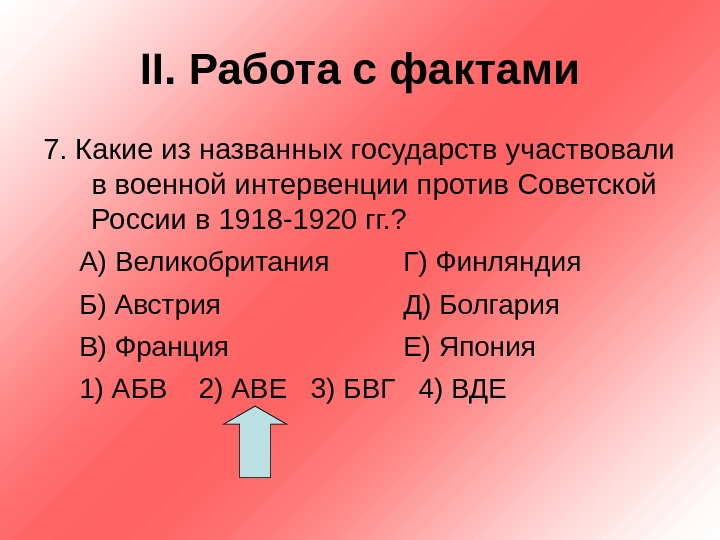 II. Работа с фактами

7. Какие из названных государств участвовали в военной интервенции против Советской России в 1918-1920 гг.?

А) Великобритания

Б) Австрия

В) Франция

Г) Финляндия

Д) Болгария

Е) Япония

1) АБВ   2) АВЕ   3) БВГ   4) ВДЕ